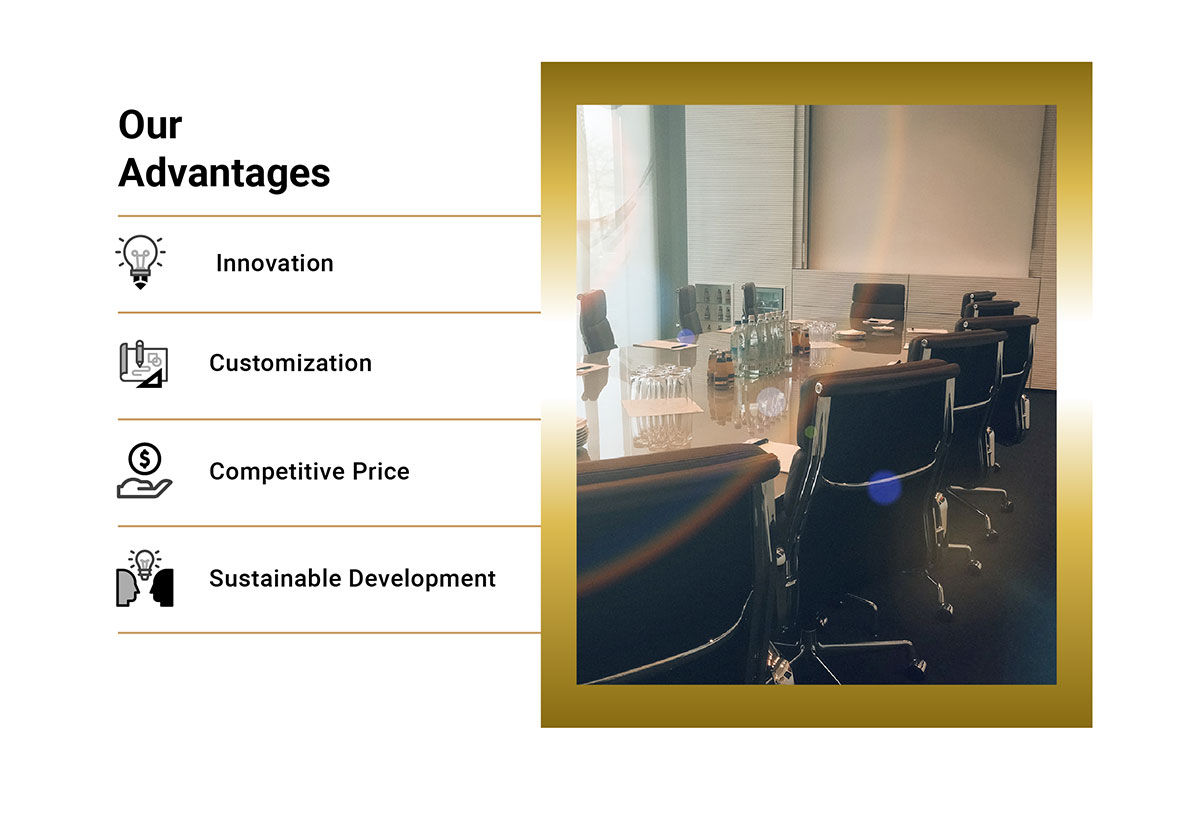 Our Advantages

Innovation

Customization

Competitive Price

Sustainable Development